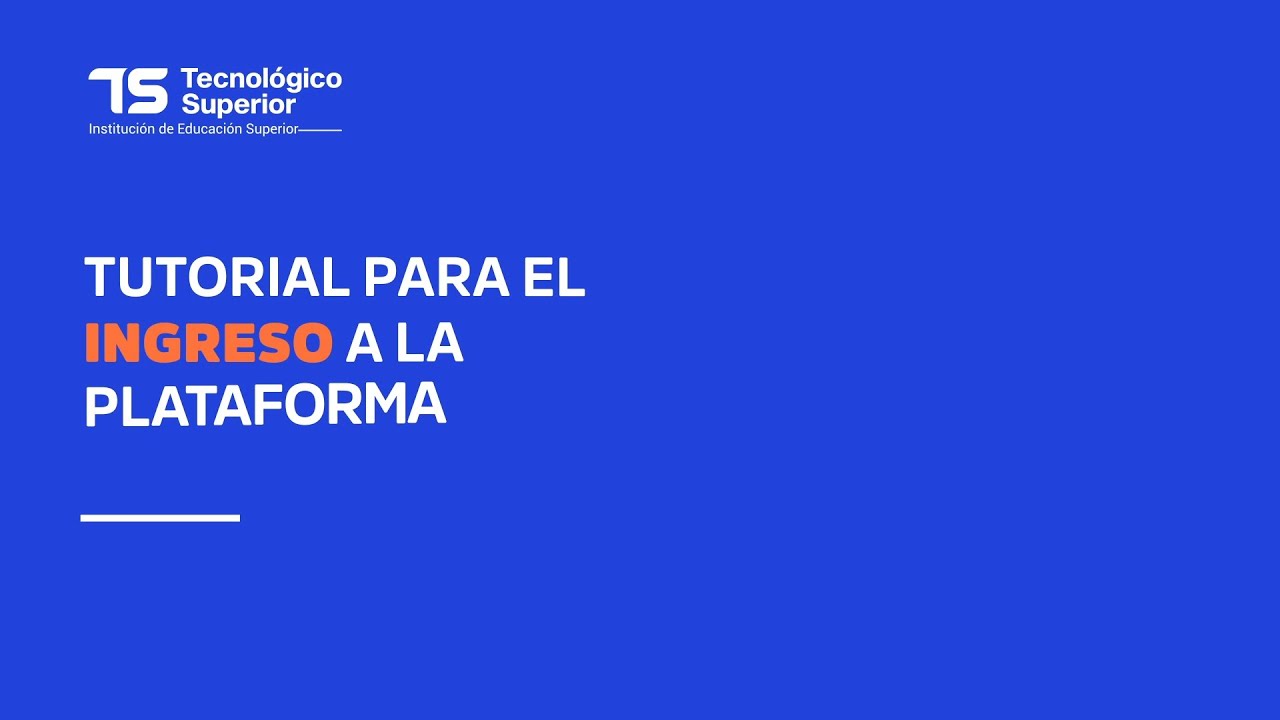 TS Tecnológico Superior
Institución de Educación Superior

TUTORIAL PARA EL INGRESO A LA PLATAFORMA